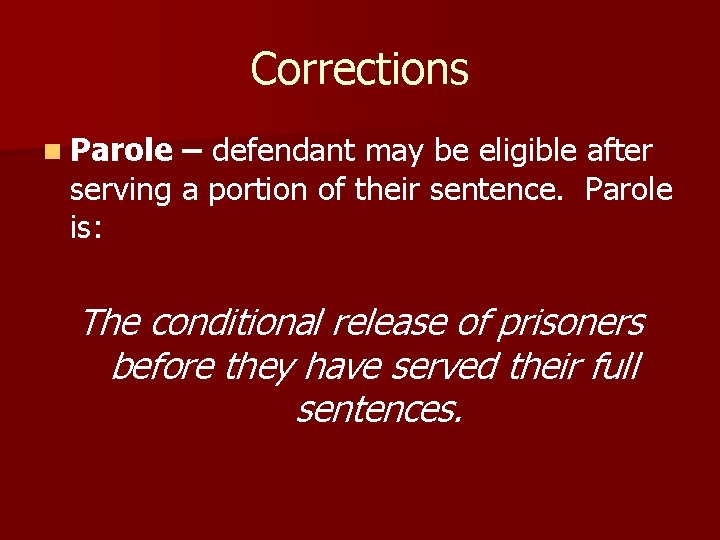 Corrections

Parole – defendant may be eligible after serving a portion of their sentence.  Parole is:

The conditional release of prisoners before they have served their full sentences.